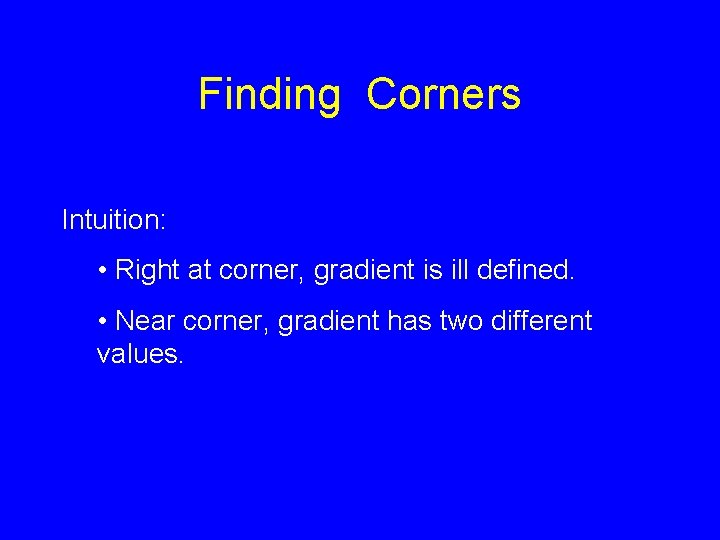 Finding Corners

Intuition:

• Right at corner, gradient is ill defined.

• Near corner, gradient has two different values.